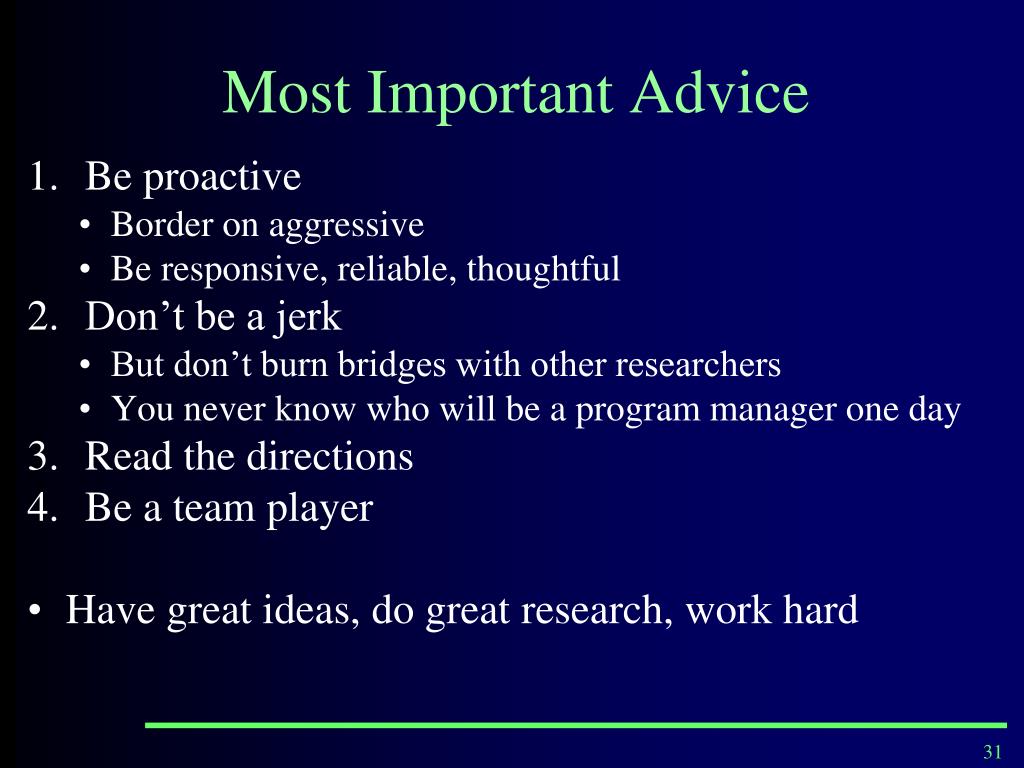 Most Important Advice

1. Be proactive
   • Border on aggressive
   • Be responsive, reliable, thoughtful
2. Don’t be a jerk
   • But don’t burn bridges with other researchers
   • You never know who will be a program manager one day
3. Read the directions
4. Be a team player

• Have great ideas, do great research, work hard

31